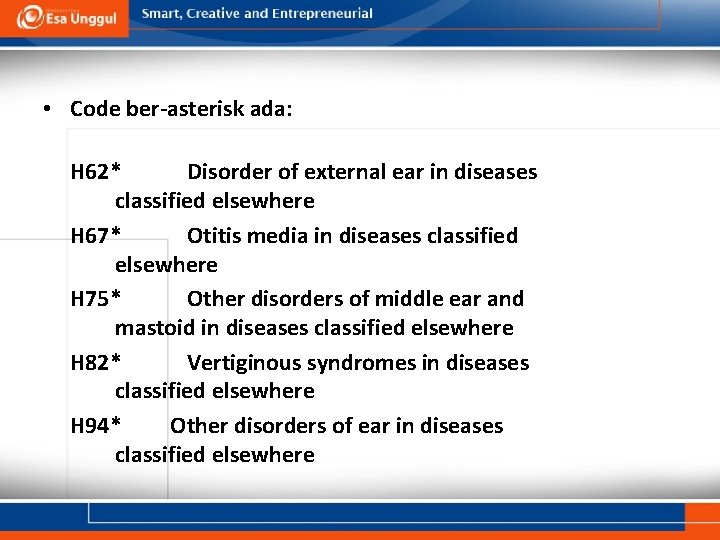 Esa Unggul

Smart, Creative and Entrepreneurial

• Code ber-asterisk ada:

H62* Disorder of external ear in diseases classified elsewhere

H67* Otitis media in diseases classified elsewhere

H75* Other disorders of middle ear and mastoid in diseases classified elsewhere

H82* Vertiginous syndromes in diseases classified elsewhere

H94* Other disorders of ear in diseases classified elsewhere